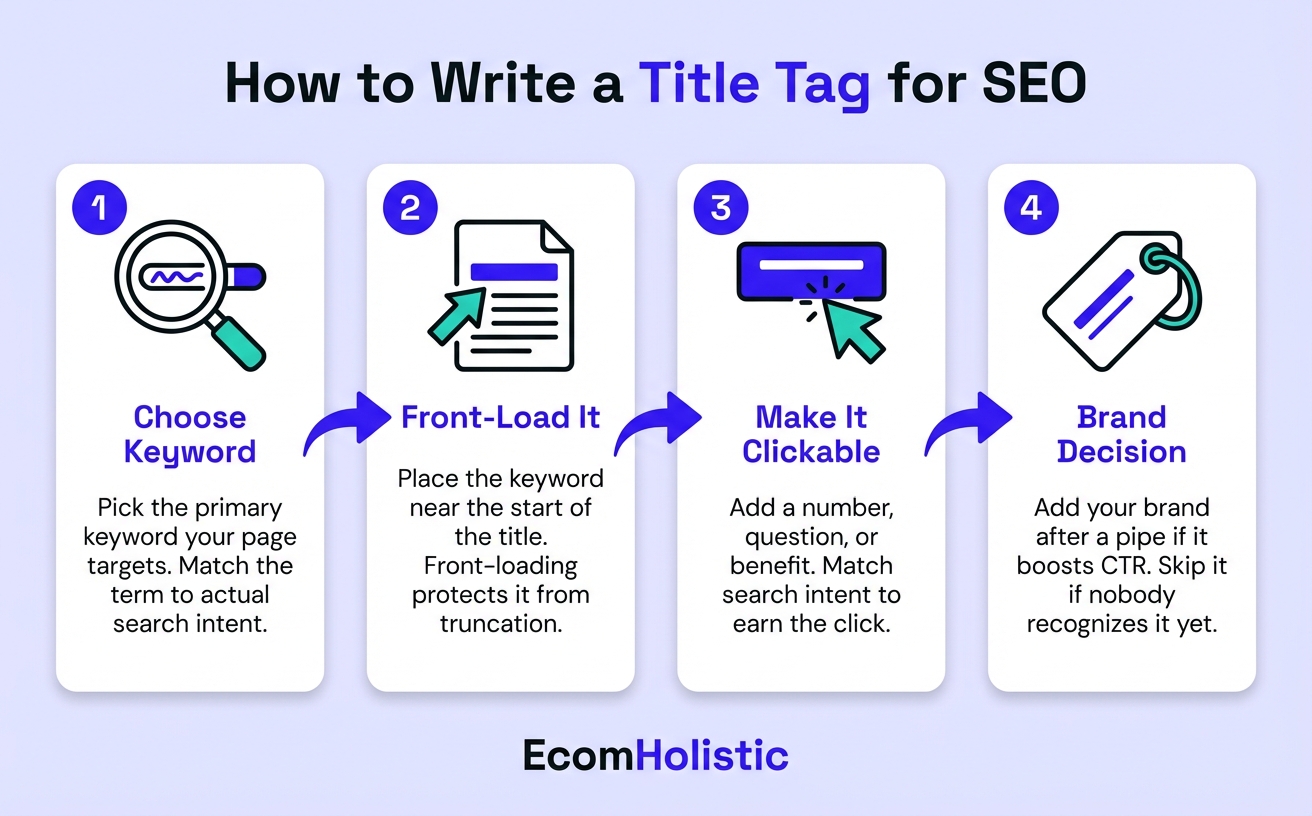 How to Write a Title Tag for SEO

1

Choose Keyword

Pick the primary keyword your page targets. Match the term to actual search intent.

2

Front-Load It

Place the keyword near the start of the title. Front-loading protects it from truncation.

3

Make It Clickable

Add a number, question, or benefit. Match search intent to earn the click.

4

Brand Decision

Add your brand after a pipe if it boosts CTR. Skip it if nobody recognizes it yet.

EcomHolistic